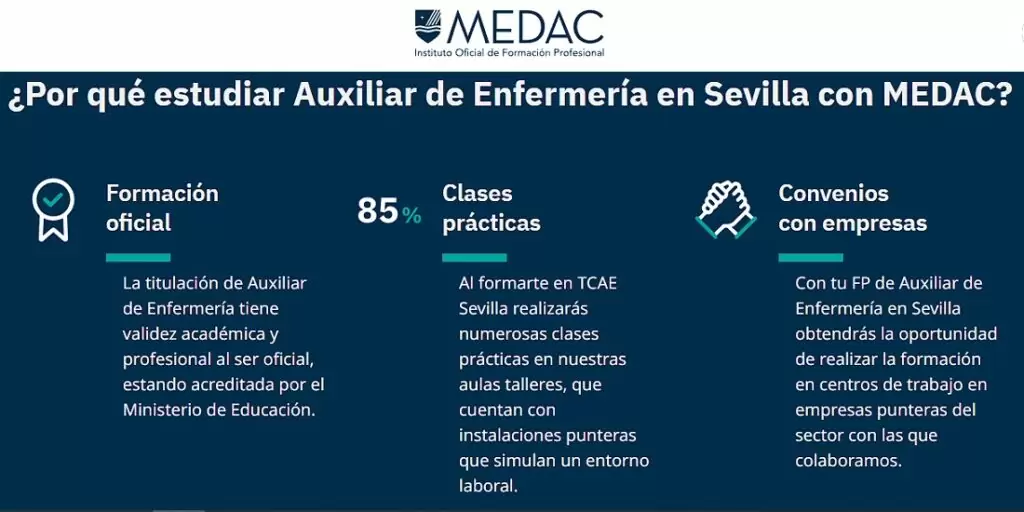 MEDAC
Instituto Oficial de Formación Profesional

¿Por qué estudiar Auxiliar de Enfermería en Sevilla con MEDAC?

Formación oficial

La titulación de Auxiliar de Enfermería tiene validez académica y profesional al ser oficial, estando acreditada por el Ministerio de Educación.

85%

Clases prácticas

Al formarte en TCAE Sevilla realizarás numerosas clases prácticas en nuestras aulas talleres, que cuentan con instalaciones punteras que simulan un entorno laboral.

Convenios con empresas

Con tu FP de Auxiliar de Enfermería en Sevilla obtendrás la oportunidad de realizar la formación en centros de trabajo en empresas punteras del sector con las que colaboramos.